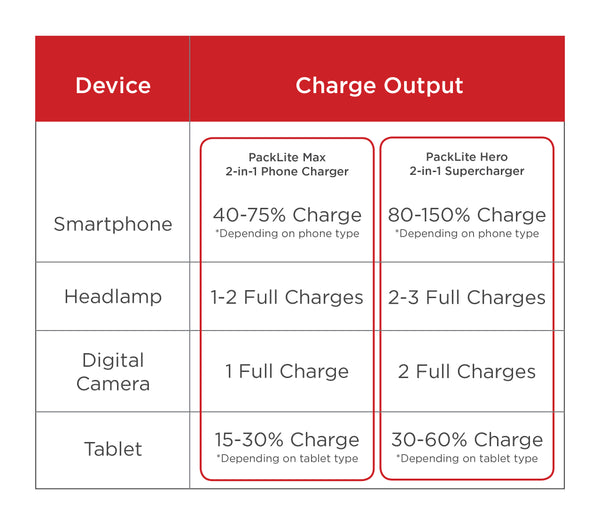 | Device | Charge Output | |
|---|---|---|
| | PackLite Max 2-in-1 Phone Charger | PackLite Hero 2-in-1 Supercharger |
| Smartphone | 40-75% Charge *Depending on phone type | 80-150% Charge *Depending on phone type |
| Headlamp | 1-2 Full Charges | 2-3 Full Charges |
| Digital Camera | 1 Full Charge | 2 Full Charges |
| Tablet | 15-30% Charge *Depending on tablet type | 30-60% Charge *Depending on tablet type |